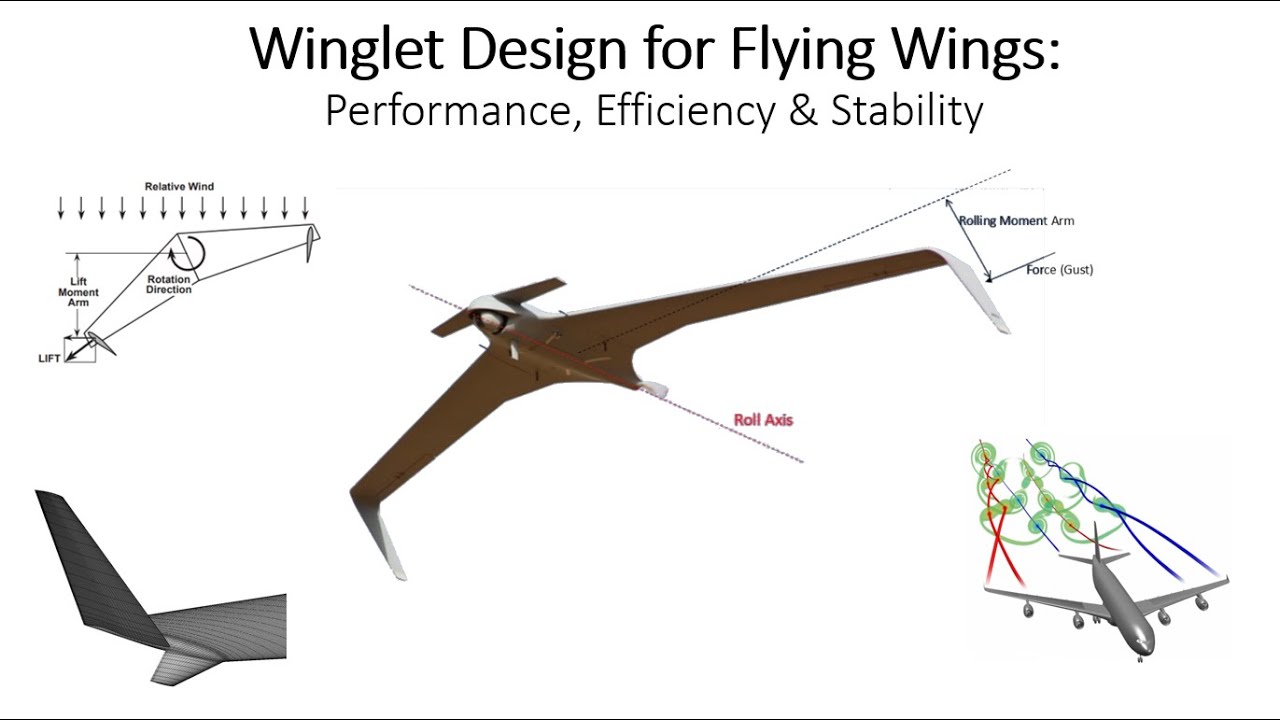 Winglet Design for Flying Wings:
Performance, Efficiency & Stability

Relative Wind

Lift Moment Arm

Rotation Direction

LIFT

Rolling Moment Arm

Force (Gust)

Roll Axis